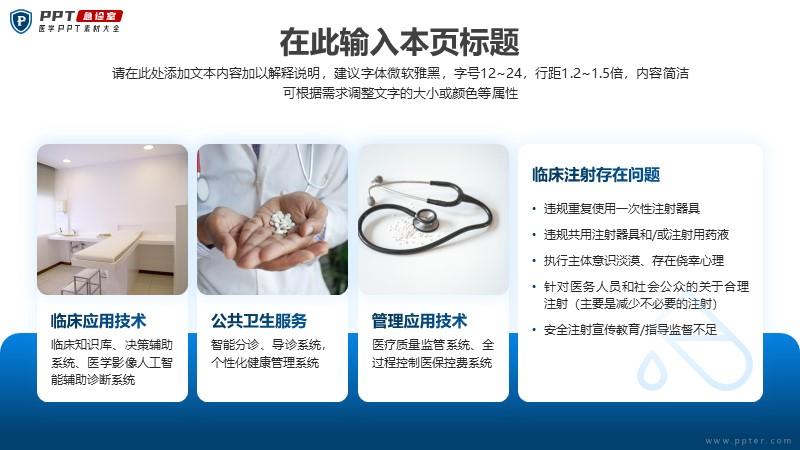 PPT 急诊室
医学PPT素材大全

在此输入本页标题

请在此处添加文本内容加以解释说明，建议字体微软雅黑，字号12~24，行距1.2~1.5倍，内容简洁
可根据需求调整文字的大小或颜色等属性

临床应用技术
临床知识库、决策辅助系统、医学影像人工智能辅助诊断系统

公共卫生服务
智能分诊、导诊系统，个性化健康管理系统

管理应用技术
医疗质量监管系统、全过程控制医保控费系统

临床注射存在问题
• 违规重复使用一次性注射器具
• 违规共用注射器具和/或注射用药液
• 执行主体意识淡漠、存在侥幸心理
• 针对医务人员和社会公众的关于合理注射（主要是减少不必要的注射）
• 安全注射宣传教育/指导监督不足

www.ppter.com